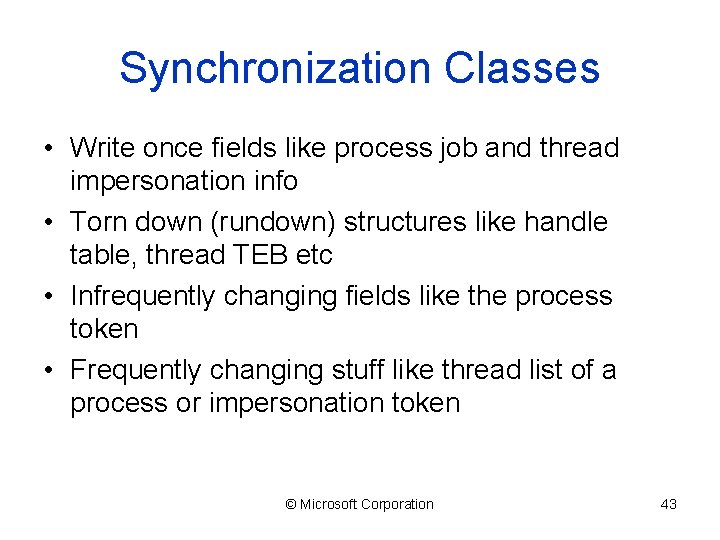 Synchronization Classes

• Write once fields like process job and thread impersonation info

• Torn down (rundown) structures like handle table, thread TEB etc

• Infrequently changing fields like the process token

• Frequently changing stuff like thread list of a process or impersonation token

© Microsoft Corporation

43